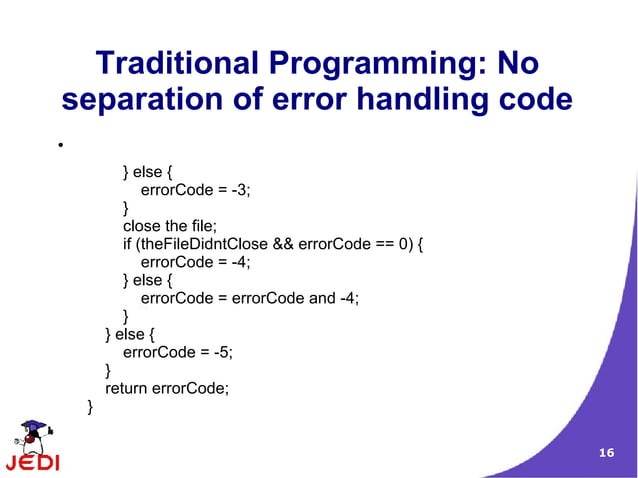 Traditional Programming: No separation of error handling code

•

        } else {
            errorCode = -3;
        }
        close the file;
        if (theFileDidntClose && errorCode == 0) {
            errorCode = -4;
        } else {
            errorCode = errorCode and -4;
        }
    } else {
        errorCode = -5;
    }
    return errorCode;
}

JEDI

16